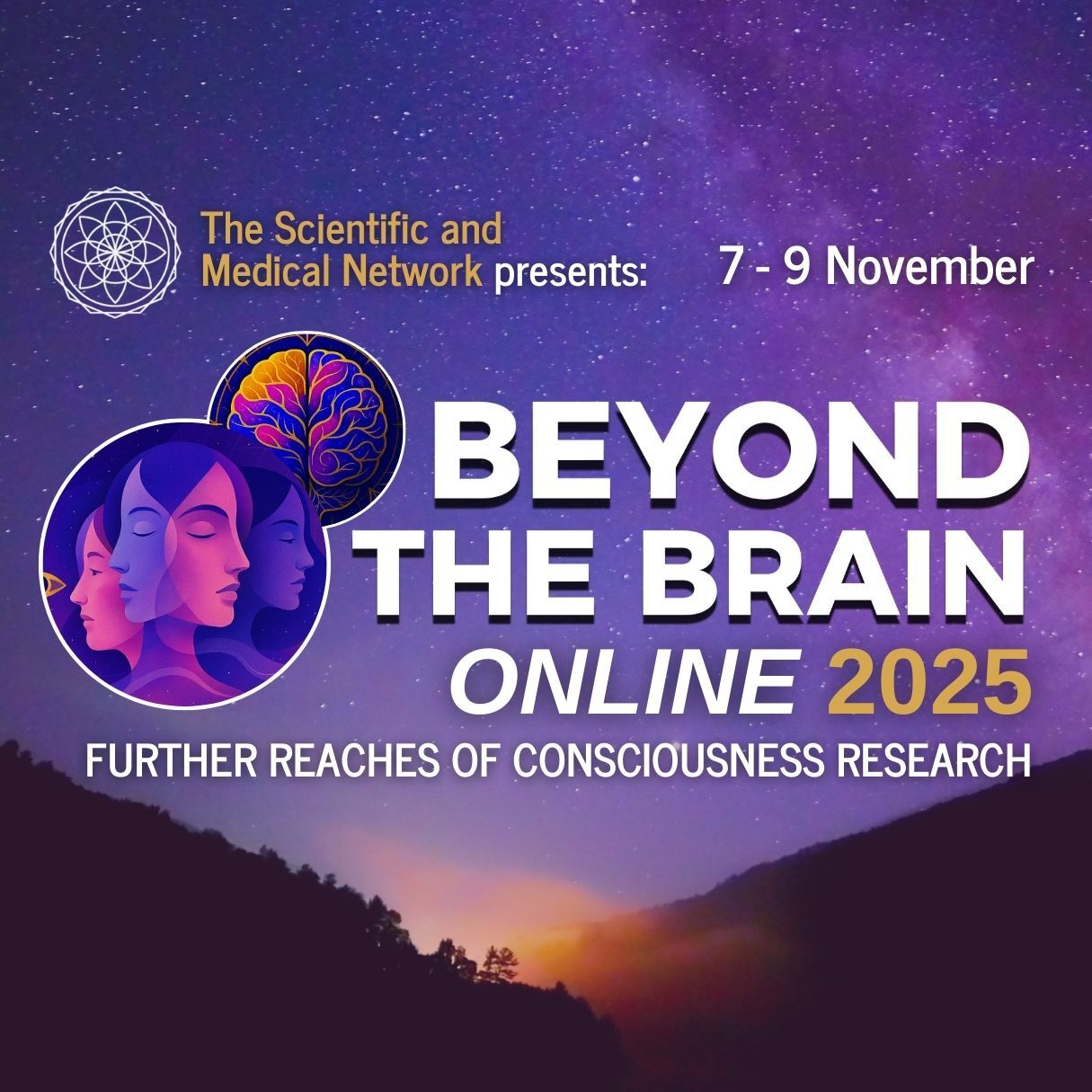 The Scientific and Medical Network presents:

7 - 9 November

BEYOND THE BRAIN

ONLINE 2025

FURTHER REACHES OF CONSCIOUSNESS RESEARCH